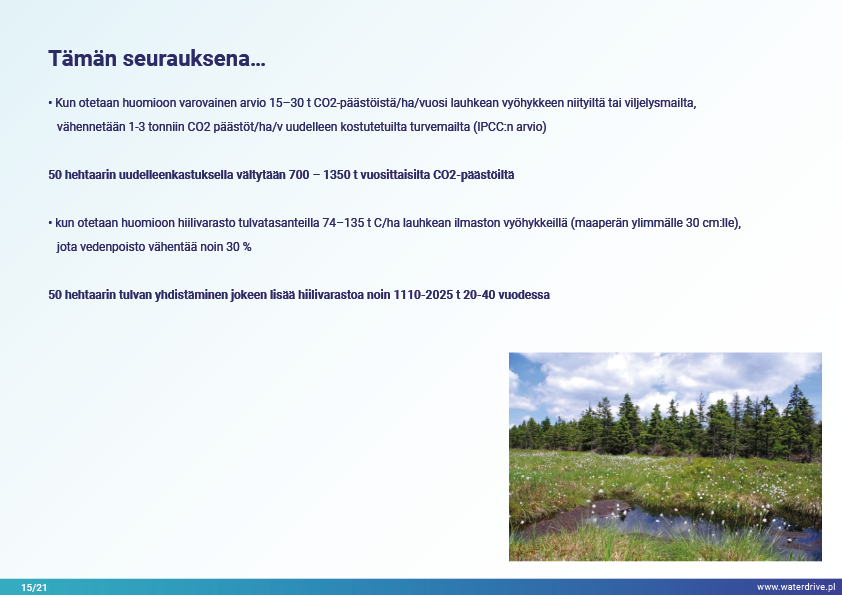 Tämän seurauksena…

• Kun otetaan huomioon varovainen arvio 15–30 t CO2-päästöistä/ha/vuosi lauhkean vyöhykkeen niityiltä tai viljelysmailta, vähennetään 1-3 tonniin CO2 päästöt/ha/v uudelleen kostutetuilta turvemailta (IPCC:n arvio)

50 hehtaarin uudelleenkastuksella vältytään 700 – 1350 t vuosittaisilta CO2-päästöiltä

• kun otetaan huomioon hiilivarasto tulvatasanteilla 74–135 t C/ha lauhkean ilmaston vyöhykkeillä (maaperän ylimmälle 30 cm:lle), jota vedenpoisto vähentää noin 30 %

50 hehtaarin tulvan yhdistäminen jokeen lisää hiilivarastoa noin 1110-2025 t 20-40 vuodessa

15/21

www.waterdrive.pl